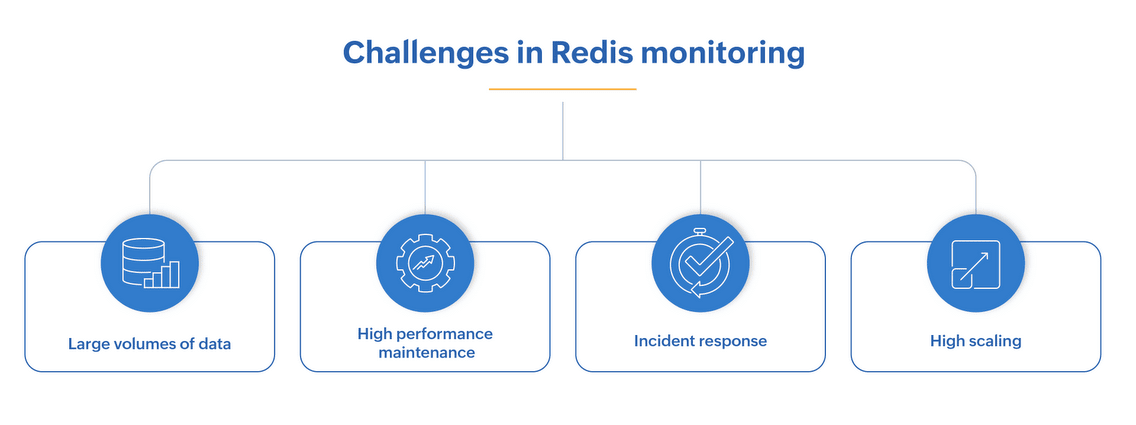 Challenges in Redis monitoring

Large volumes of data

High performance maintenance

Incident response

High scaling